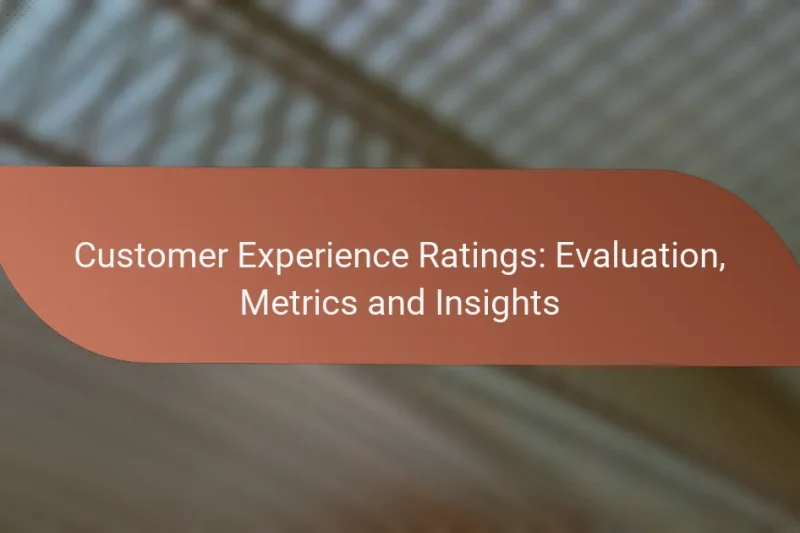 Customer Experience Ratings: Evaluation, Metrics and Insights